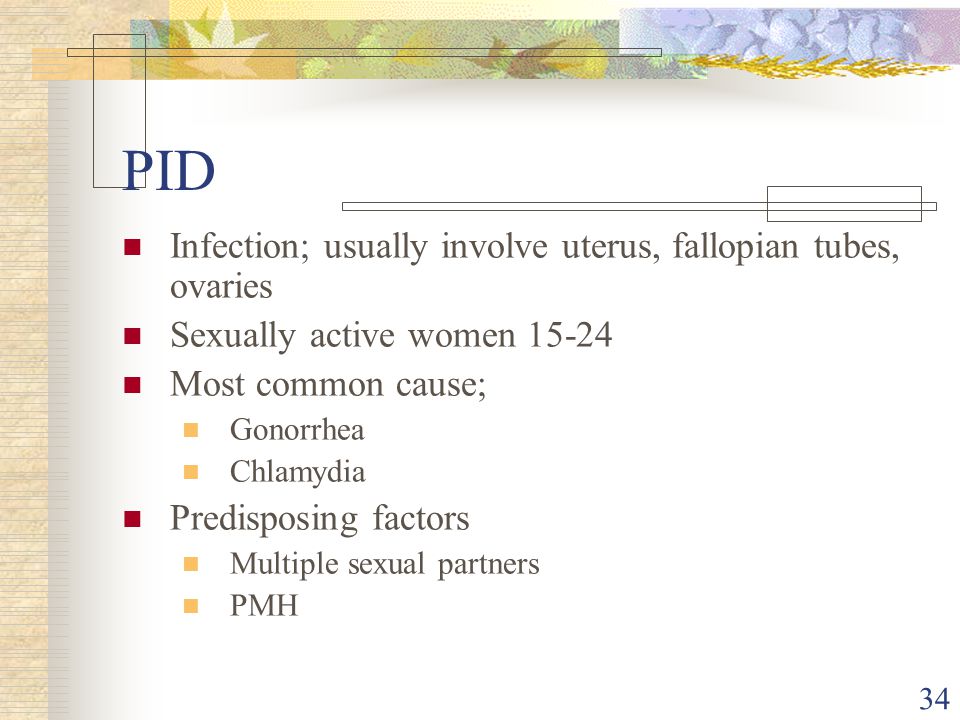 PID

- Infection; usually involve uterus, fallopian tubes, ovaries
- Sexually active women 15-24
- Most common cause;
  - Gonorrhea
  - Chlamydia
- Predisposing factors
  - Multiple sexual partners
  - PMH

34